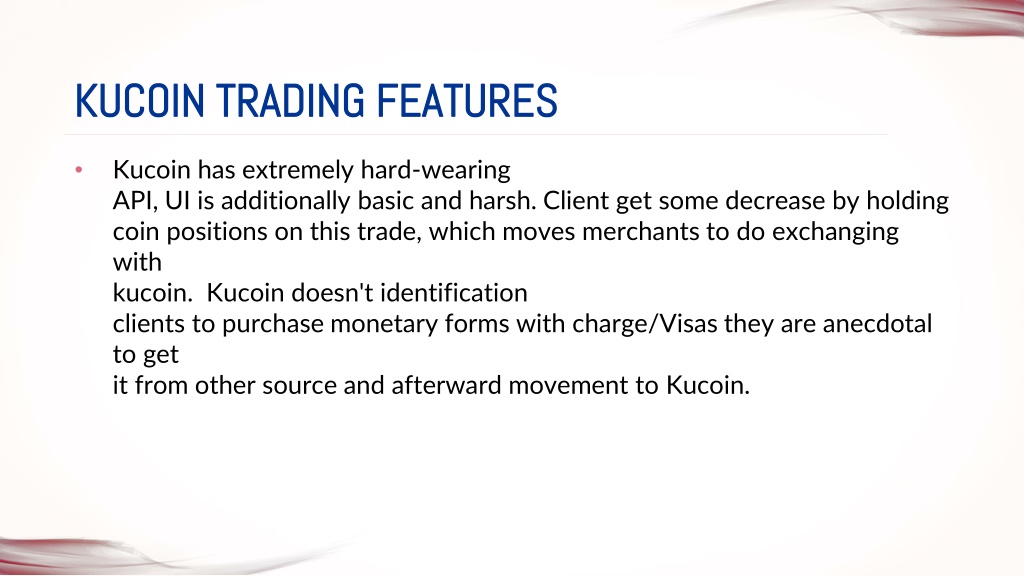 KUCOIN TRADING FEATURES

• Kucoin has extremely hard-wearing API, UI is additionally basic and harsh. Client get some decrease by holding coin positions on this trade, which moves merchants to do exchanging with kucoin. Kucoin doesn't identification clients to purchase monetary forms with charge/Visas they are anecdotal to get it from other source and afterward movement to Kucoin.